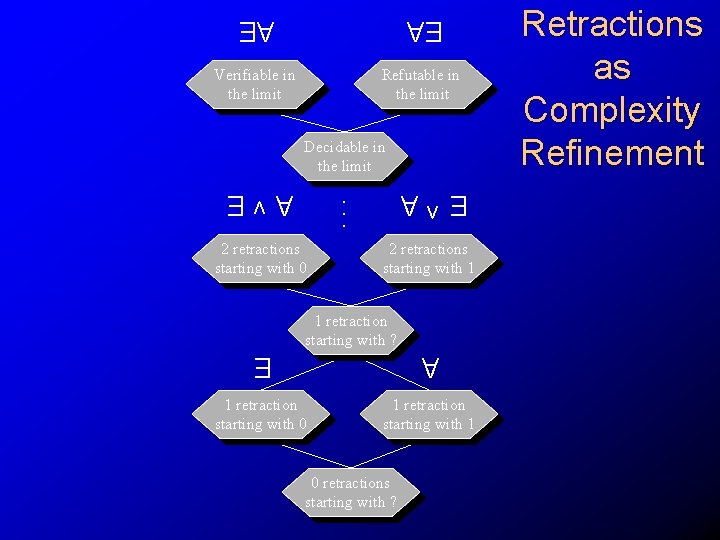 Retractions as Complexity Refinement

$\exists\forall$

$\forall\exists$

Verifiable in the limit

Refutable in the limit

Decidable in the limit

$\exists \wedge \forall$

$\vdots$

$\forall \vee \exists$

2 retractions starting with 0

2 retractions starting with 1

1 retraction starting with ?

$\exists$

$\forall$

1 retraction starting with 0

1 retraction starting with 1

0 retractions starting with ?